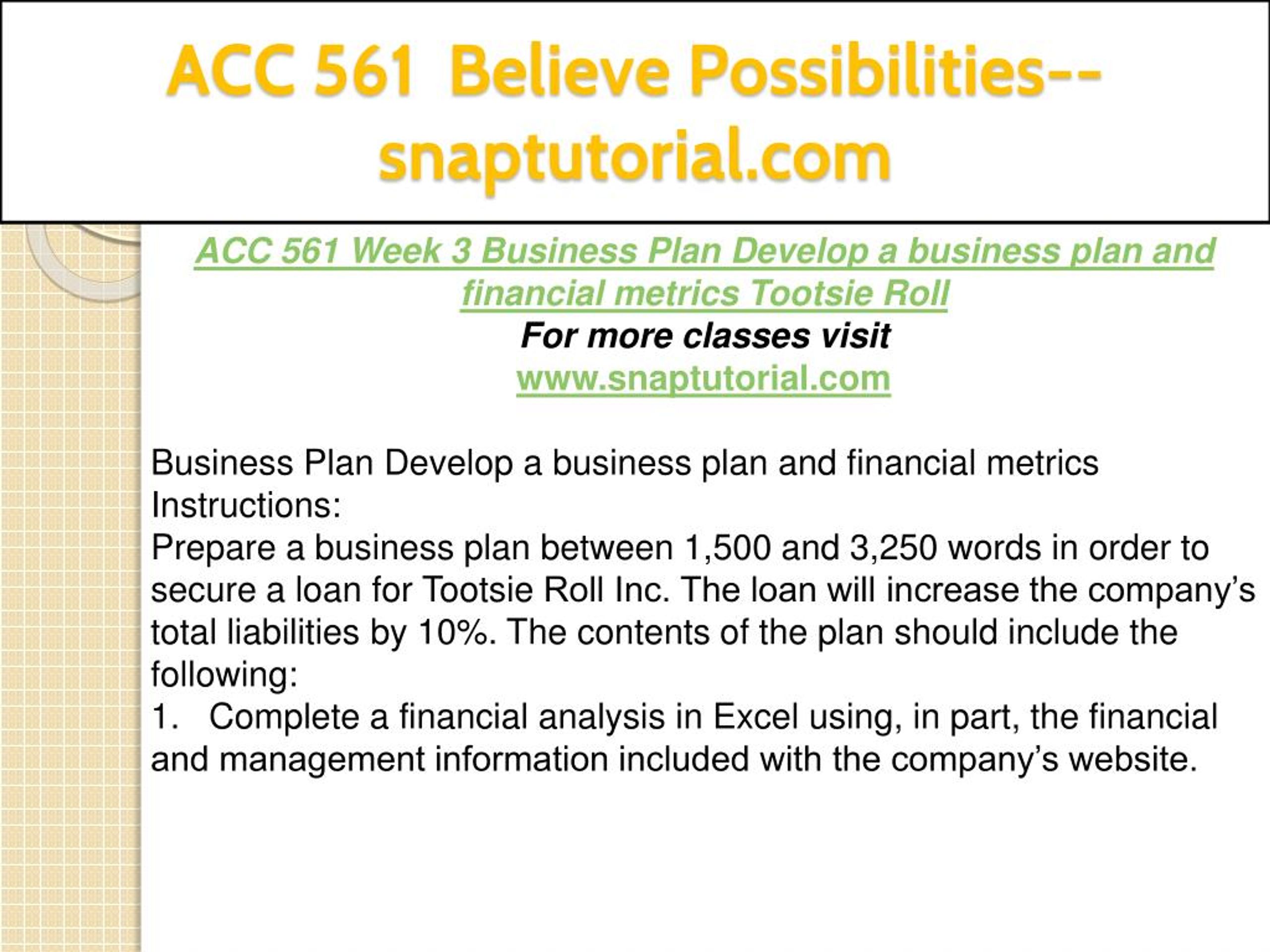 ACC 561 Believe Possibilities--snaptutorial.com

ACC 561 Week 3 Business Plan Develop a business plan and financial metrics Tootsie Roll
For more classes visit
www.snaptutorial.com

Business Plan Develop a business plan and financial metrics
Instructions:
Prepare a business plan between 1,500 and 3,250 words in order to secure a loan for Tootsie Roll Inc. The loan will increase the company's total liabilities by 10%. The contents of the plan should include the following:
1. Complete a financial analysis in Excel using, in part, the financial and management information included with the company's website.